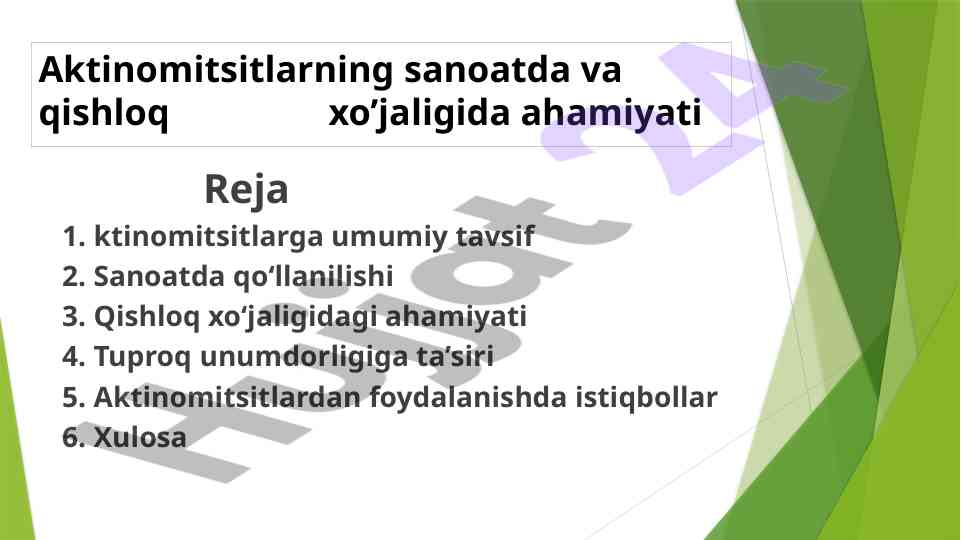 Aktinomitsitlarning sanoatda va qishloq xo’jaligida ahamiyati

Reja

1. ktinomitsitlarga umumiy tavsif
2. Sanoatda qo‘llanilishi
3. Qishloq xo‘jaligidagi ahamiyati
4. Tuproq unumdorligiga ta’siri
5. Aktinomitsitlardan foydalanishda istiqbollar
6. Xulosa

Hujjat 24